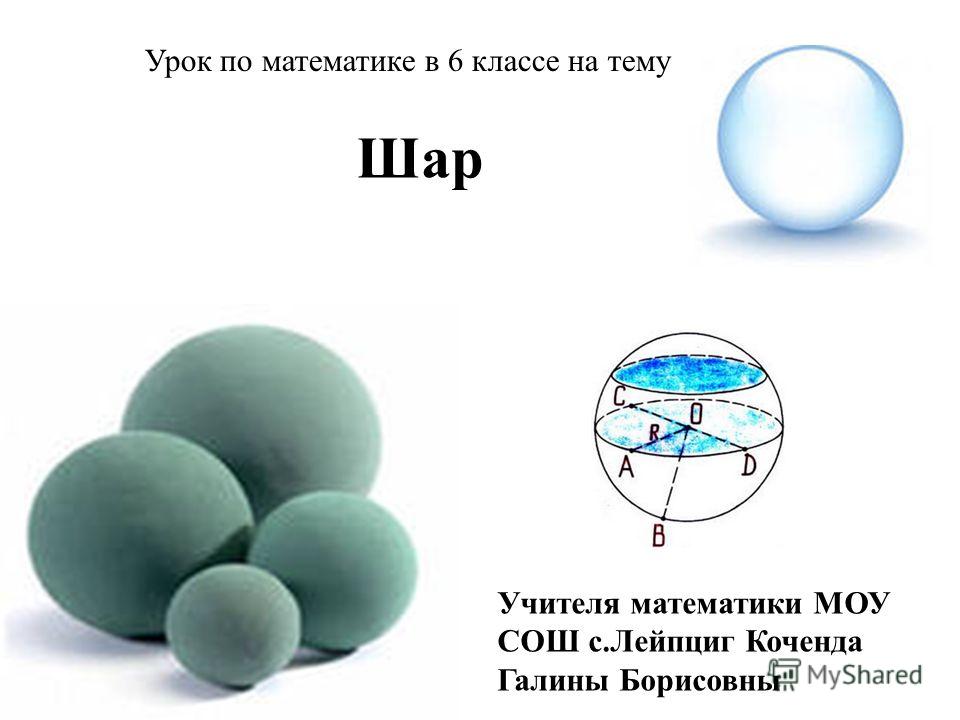 Урок по математике в 6 классе на тему

Шар

C
O
R
A
D
B

Учителя математики МОУ СОШ с.Лейпциг Коченда Галины Борисовны

MyShared